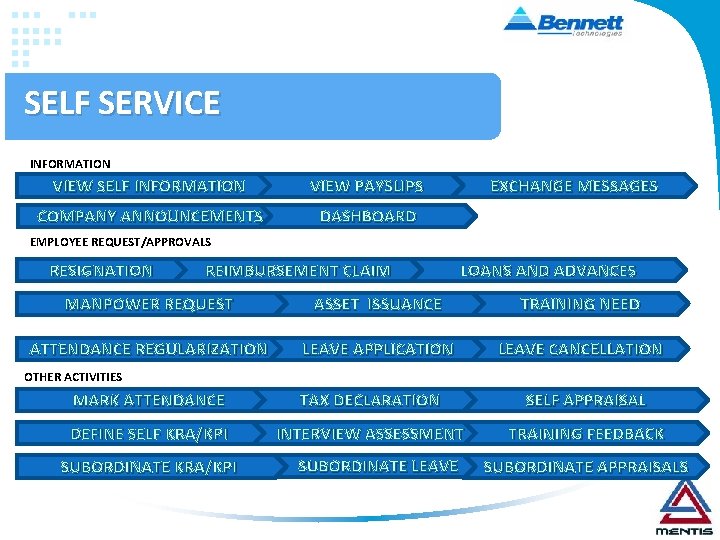 Bennett
Technologies

SELF SERVICE

INFORMATION

VIEW SELF INFORMATION
VIEW PAYSLIPS
EXCHANGE MESSAGES

COMPANY ANNOUNCEMENTS
DASHBOARD

EMPLOYEE REQUEST/APPROVALS

RESIGNATION
REIMBURSEMENT CLAIM
LOANS AND ADVANCES

MANPOWER REQUEST
ASSET ISSUANCE
TRAINING NEED

ATTENDANCE REGULARIZATION
LEAVE APPLICATION
LEAVE CANCELLATION

OTHER ACTIVITIES

MARK ATTENDANCE
TAX DECLARATION
SELF APPRAISAL

DEFINE SELF KRA/KPI
INTERVIEW ASSESSMENT
TRAINING FEEDBACK

SUBORDINATE KRA/KPI
SUBORDINATE LEAVE
SUBORDINATE APPRAISALS

MENTIS